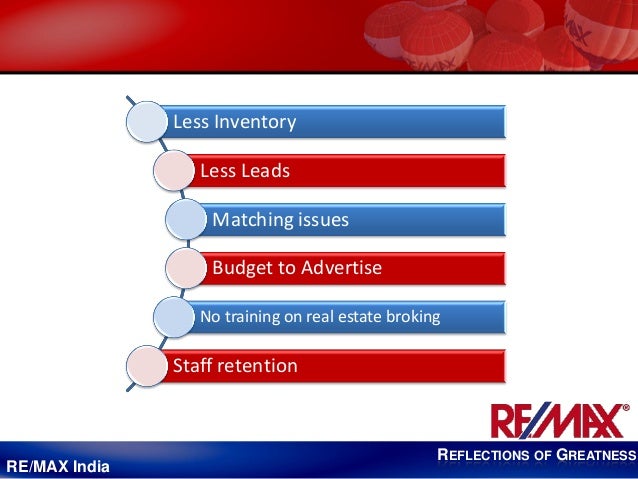 Less Inventory

Less Leads

Matching issues

Budget to Advertise

No training on real estate broking

Staff retention

RE/MAX®

REFLECTIONS OF GREATNESS

RE/MAX India